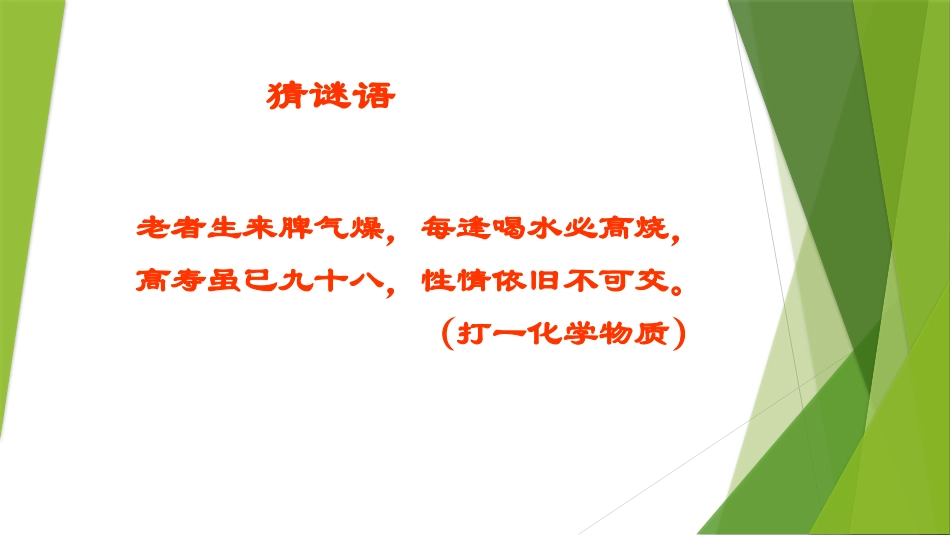 猜谜语

老者生来脾气燥，每逢喝水必高烧，
高寿虽已九十八，性情依旧不可交。
（打一化学物质）